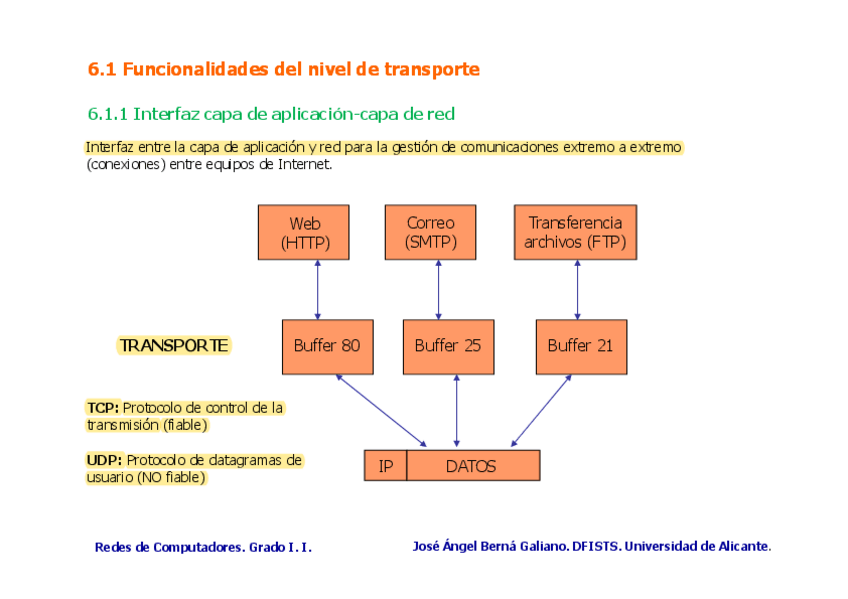 6.1 Funcionalidades del nivel de transporte

6.1.1 Interfaz capa de aplicación-capa de red

Interfaz entre la capa de aplicación y red para la gestión de comunicaciones extremo a extremo (conexiones) entre equipos de Internet.

Web (HTTP)

Correo (SMTP)

Transferencia archivos (FTP)

TRANSPORTE

Buffer 80

Buffer 25

Buffer 21

TCP: Protocolo de control de la transmisión (fiable)

UDP: Protocolo de datagramas de usuario (NO fiable)

IP

DATOS

Redes de Computadores. Grado I. I.

José Ángel Berná Galiano. DFISTS. Universidad de Alicante.